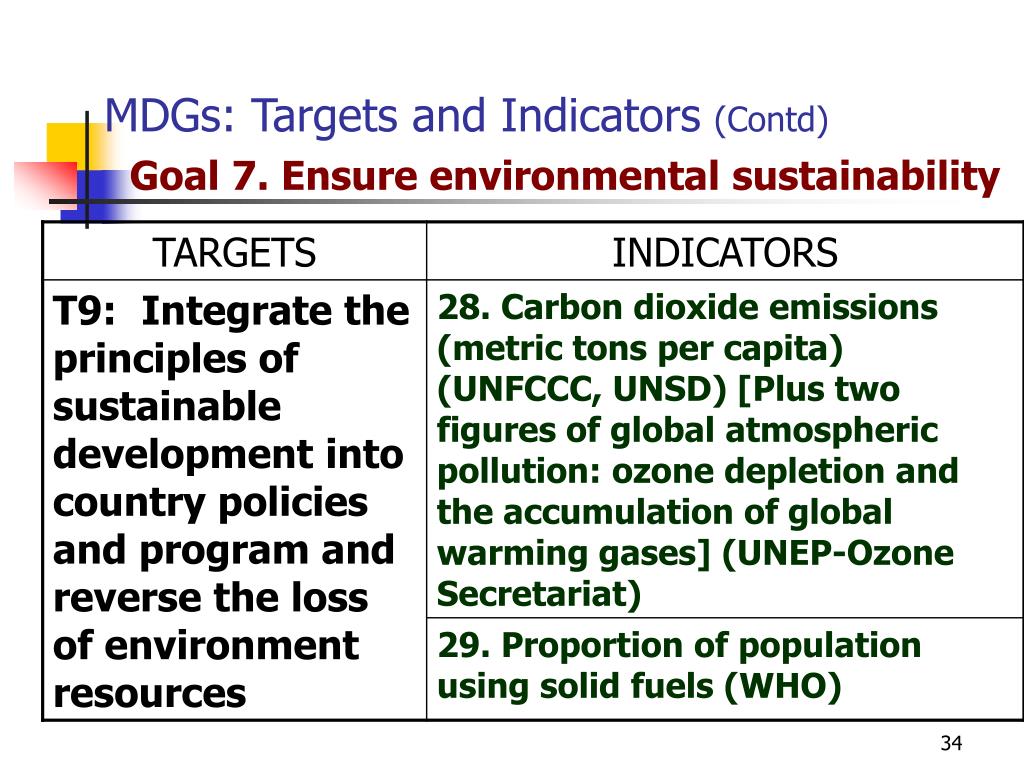 MDGs: Targets and Indicators (Contd)

Goal 7. Ensure environmental sustainability

| TARGETS | INDICATORS |
|---|---|
| T9: Integrate the principles of sustainable development into country policies and program and reverse the loss of environment resources | 28. Carbon dioxide emissions (metric tons per capita) (UNFCCC, UNSD) [Plus two figures of global atmospheric pollution: ozone depletion and the accumulation of global warming gases] (UNEP-Ozone Secretariat) |
| | 29. Proportion of population using solid fuels (WHO) |

34